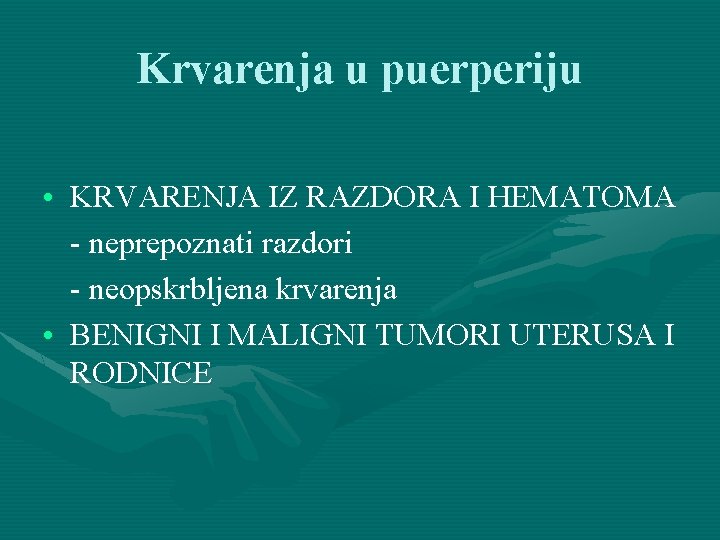 Krvarenja u puerperiju

• KRVARENJA IZ RAZDORA I HEMATOMA
- neprepoznati razdori
- neopskrbljena krvarenja
• BENIGNI I MALIGNI TUMORI UTERUSA I RODNICE